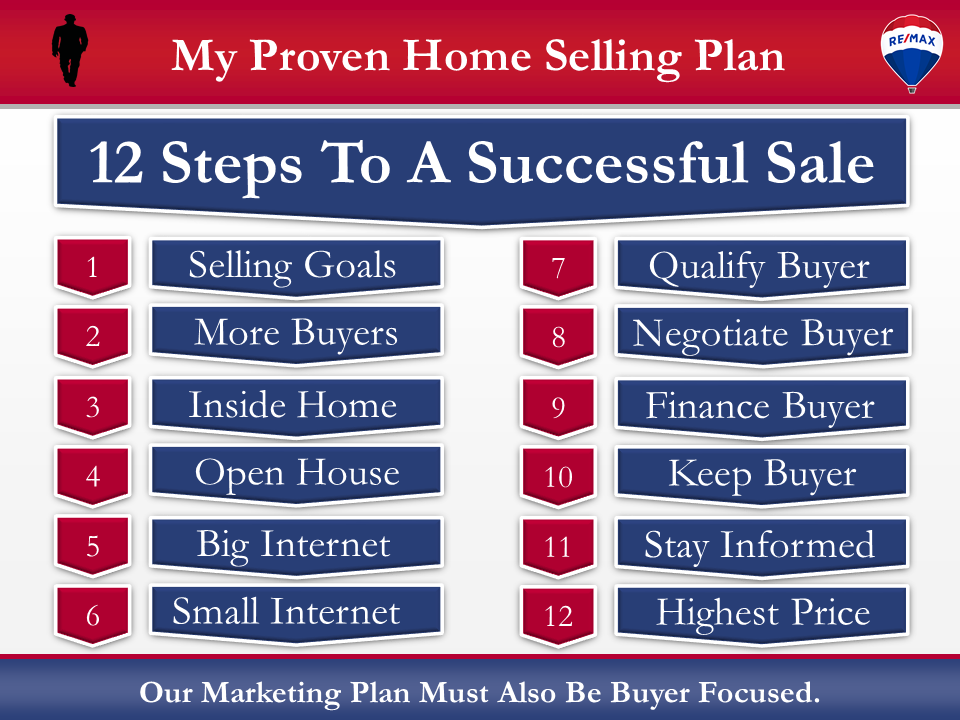 My Proven Home Selling Plan

RE/MAX

12 Steps To A Successful Sale

1 Selling Goals
2 More Buyers
3 Inside Home
4 Open House
5 Big Internet
6 Small Internet

7 Qualify Buyer
8 Negotiate Buyer
9 Finance Buyer
10 Keep Buyer
11 Stay Informed
12 Highest Price

Our Marketing Plan Must Also Be Buyer Focused.